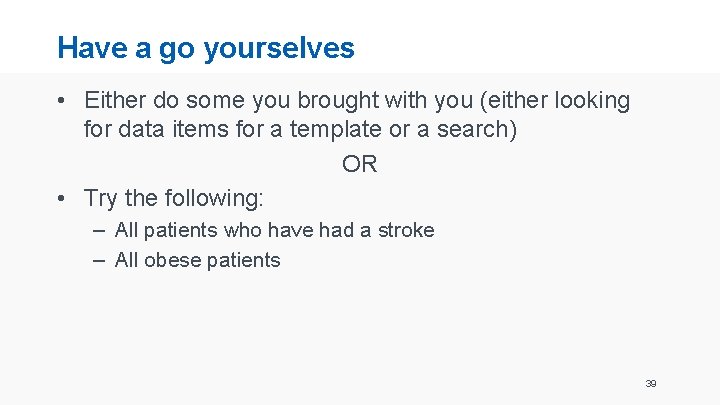 Have a go yourselves

• Either do some you brought with you (either looking for data items for a template or a search)

OR

• Try the following:
– All patients who have had a stroke
– All obese patients

39